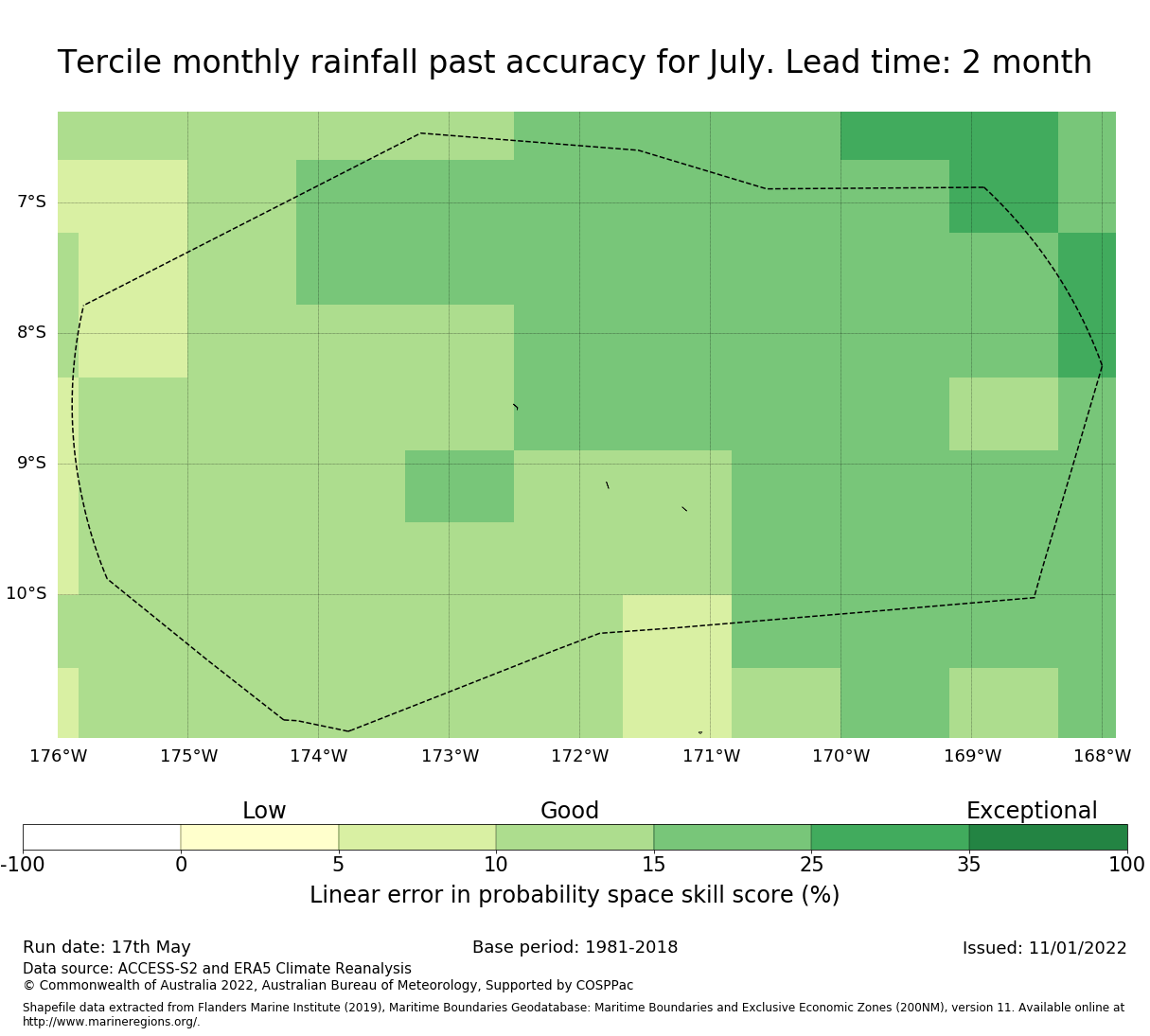 Tercile monthly rainfall past accuracy for July. Lead time: 2 month

7°S
8°S
9°S
10°S

176°W 175°W 174°W 173°W 172°W 171°W 170°W 169°W 168°W

Low Good Exceptional

-100 0 5 10 15 25 35 100

Linear error in probability space skill score (%)

Run date: 17th May
Base period: 1981-2018
Issued: 11/01/2022
Data source: ACCESS-S2 and ERA5 Climate Reanalysis
© Commonwealth of Australia 2022, Australian Bureau of Meteorology, Supported by COSPPac

Shapefile data extracted from Flanders Marine Institute (2019), Maritime Boundaries Geodatabase: Maritime Boundaries and Exclusive Economic Zones (200NM), version 11. Available online at http://www.marineregions.org/.